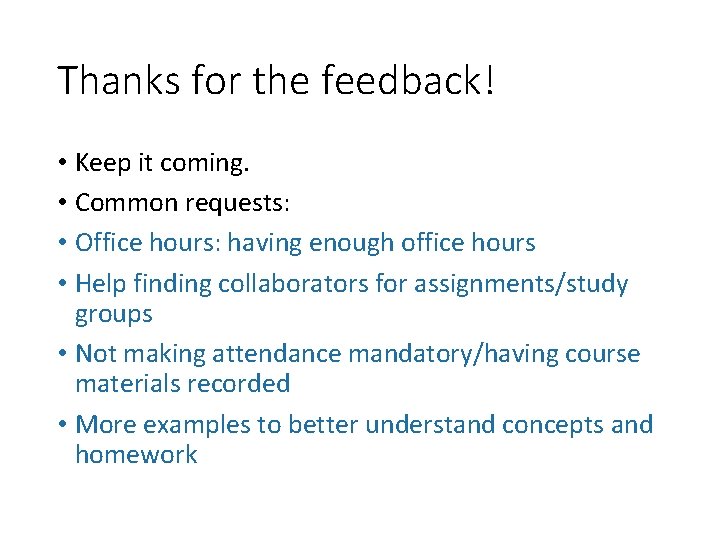 Thanks for the feedback!

• Keep it coming.
• Common requests:
• Office hours: having enough office hours
• Help finding collaborators for assignments/study groups
• Not making attendance mandatory/having course materials recorded
• More examples to better understand concepts and homework